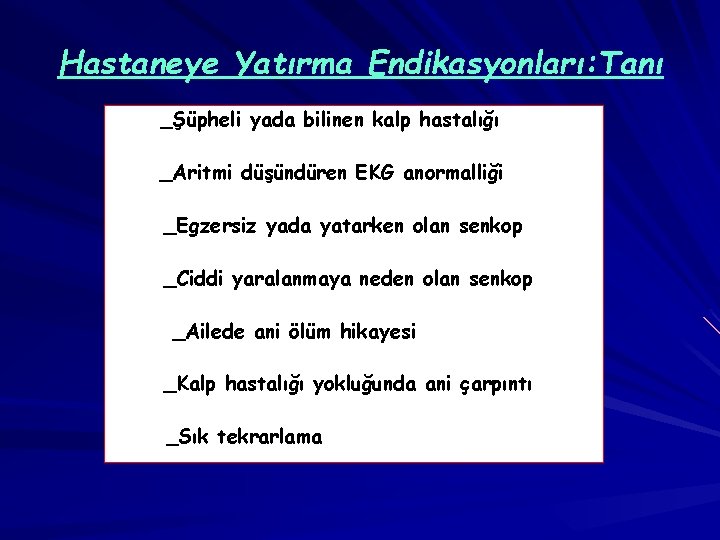 Hastaneye Yatırma Endikasyonları:Tanı

_Şüpheli yada bilinen kalp hastalığı

_Aritmi düşündüren EKG anormalliği

_Egzersiz yada yatarken olan senkop

_Ciddi yaralanmaya neden olan senkop

_Ailede ani ölüm hikayesi

_Kalp hastalığı yokluğunda ani çarpıntı

_Sık tekrarlama